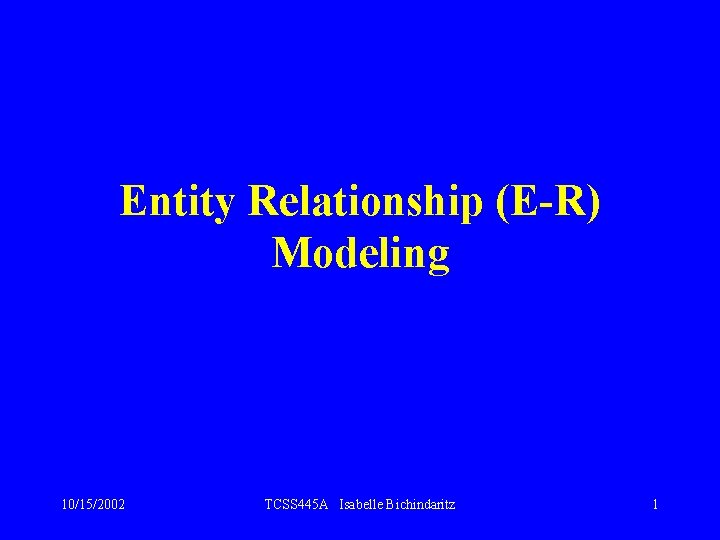 Entity Relationship (E-R) Modeling

10/15/2002

TCSS445A Isabelle Bichindaritz

1